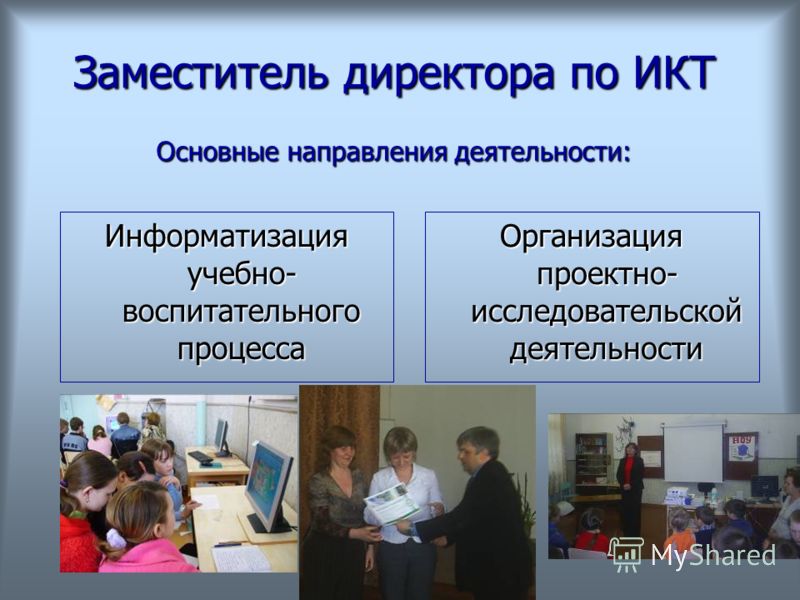 Заместитель директора по ИКТ

Основные направления деятельности:

Информатизация учебно-воспитательного процесса

Организация проектно-исследовательской деятельности

НОУ

MyShared